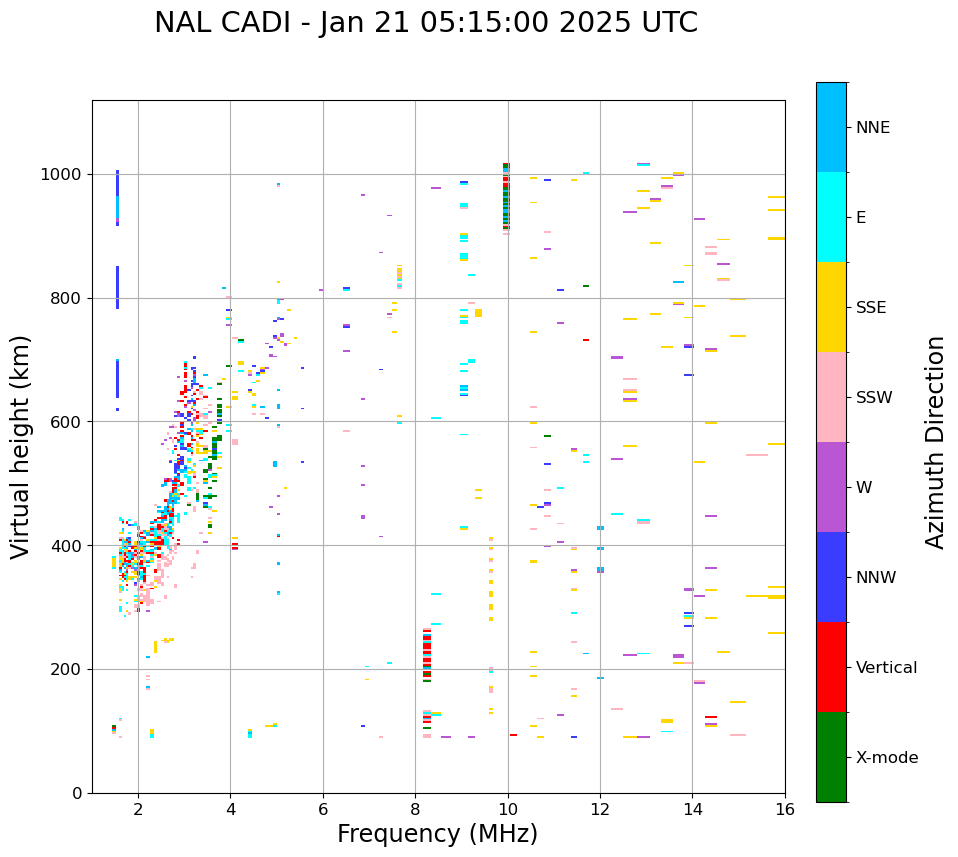 NAL CADI - Jan 21 05:15:00 2025 UTC

Virtual height (km)

1000
800
600
400
200
0

2
4
6
8
10
12
14
16

Frequency (MHz)

NNE
E
SSE
SSW
W
NNW
Vertical
X-mode

Azimuth Direction